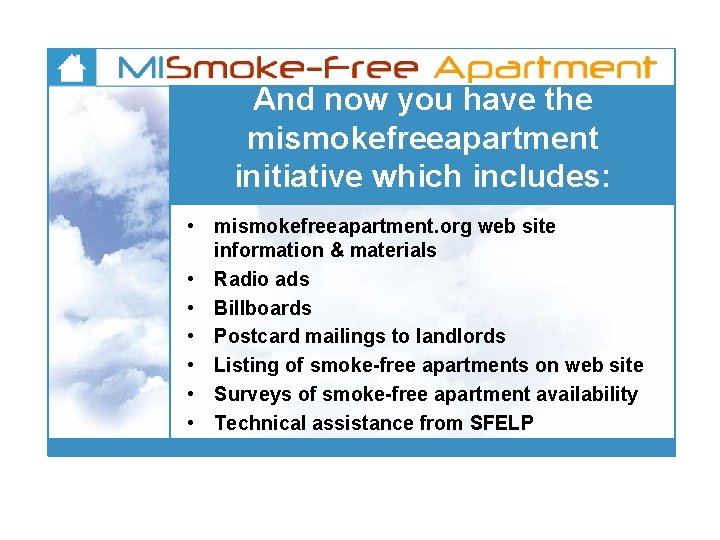 MISmoke-Free Apartment

And now you have the mismokefreeapartment initiative which includes:

• mismokefreeapartment.org web site information & materials
• Radio ads
• Billboards
• Postcard mailings to landlords
• Listing of smoke-free apartments on web site
• Surveys of smoke-free apartment availability
• Technical assistance from SFELP